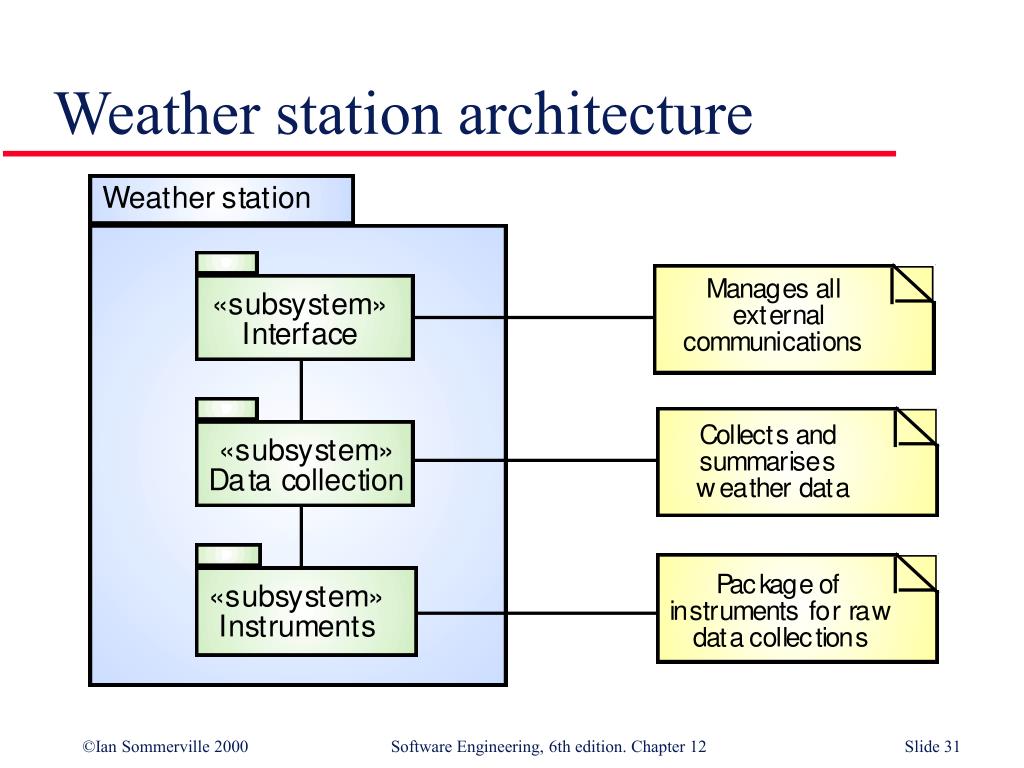 Weather station architecture

Weather station

«subsystem»
Interface

«subsystem»
Data collection

«subsystem»
Instruments

Manages all external communications

Collects and summarises weather data

Package of instruments for raw data collections

©Ian Sommerville 2000

Software Engineering, 6th edition. Chapter 12

Slide 31